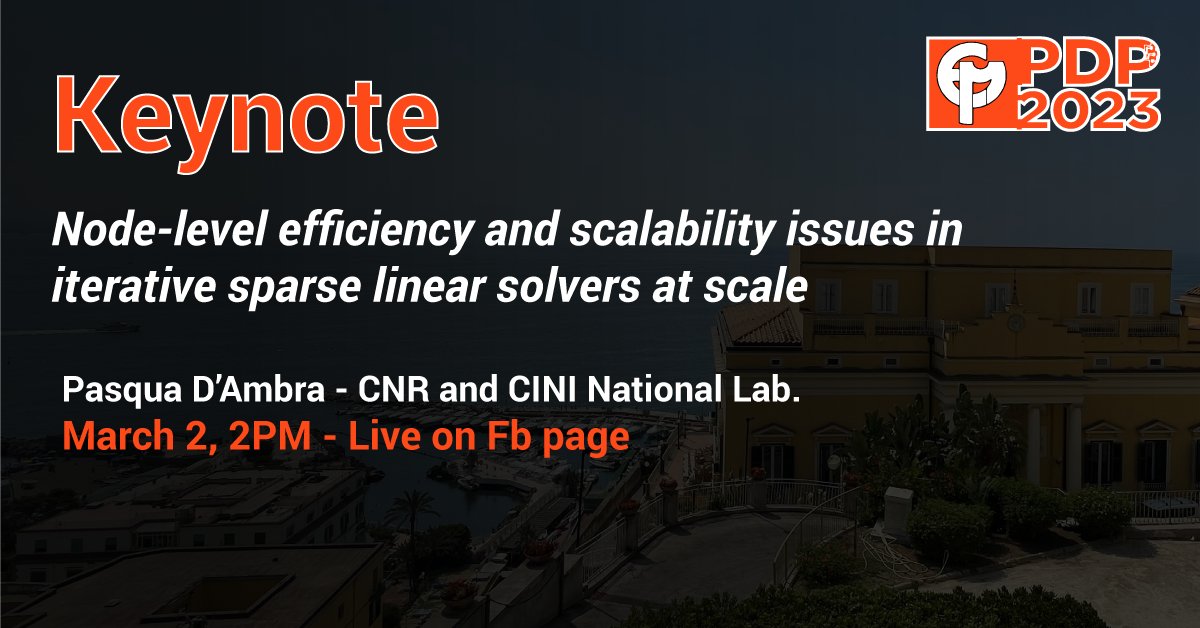 PDP 2023

Keynote

Node-level efficiency and scalability issues in iterative sparse linear solvers at scale

Pasqua D'Ambra - CNR and CINI National Lab.
March 2, 2PM - Live on Fb page